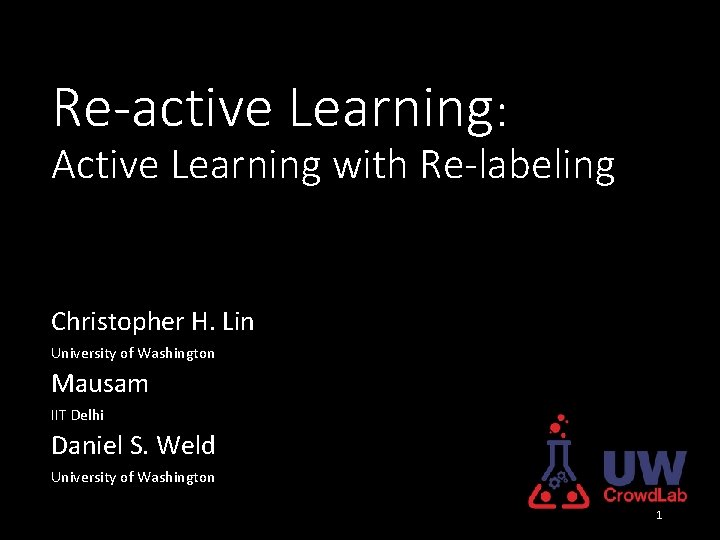 Re-active Learning:
Active Learning with Re-labeling

Christopher H. Lin
University of Washington
Mausam
IIT Delhi
Daniel S. Weld
University of Washington

UW
CrowdLab

1